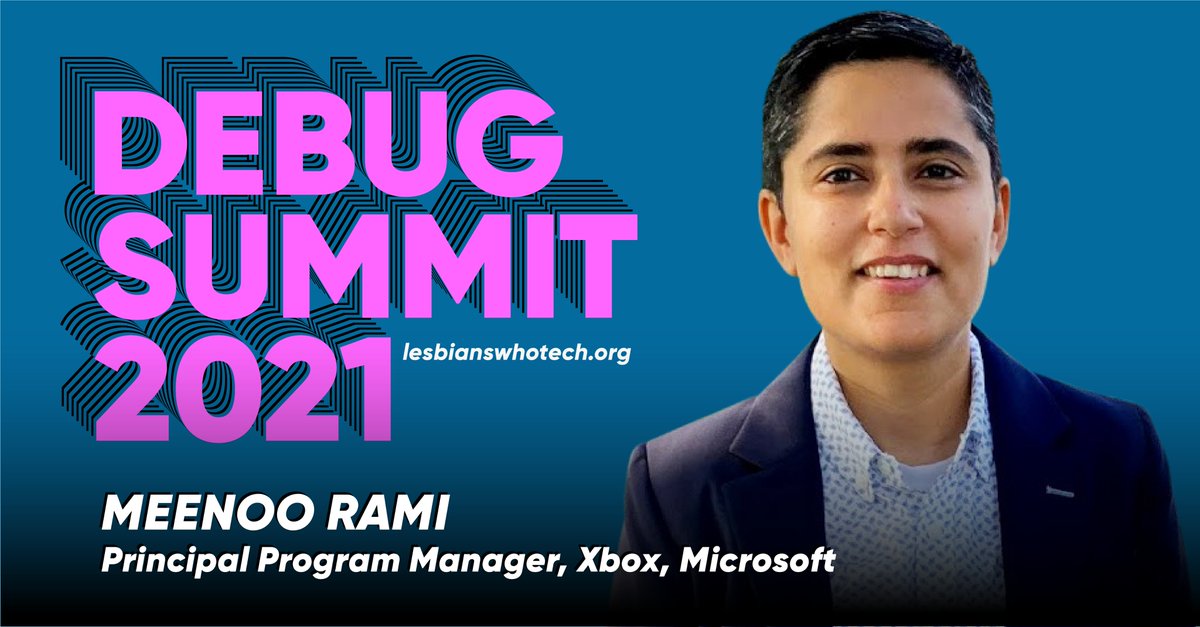 DEBUG SUMMIT 2021

lesbianswhotech.org

MEENOO RAMI
Principal Program Manager, Xbox, Microsoft